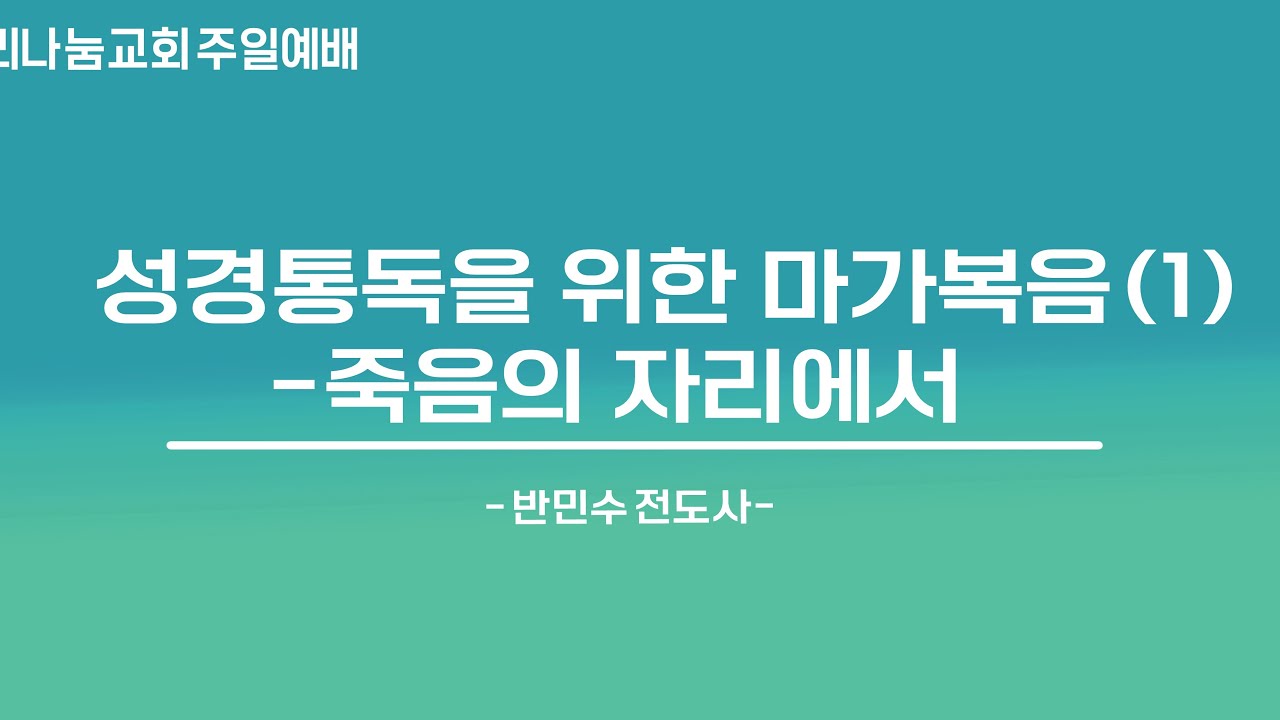 리나눔교회 주일예배

성경통독을 위한 마가복음(1) -죽음의 자리에서

-반민수 전도사-